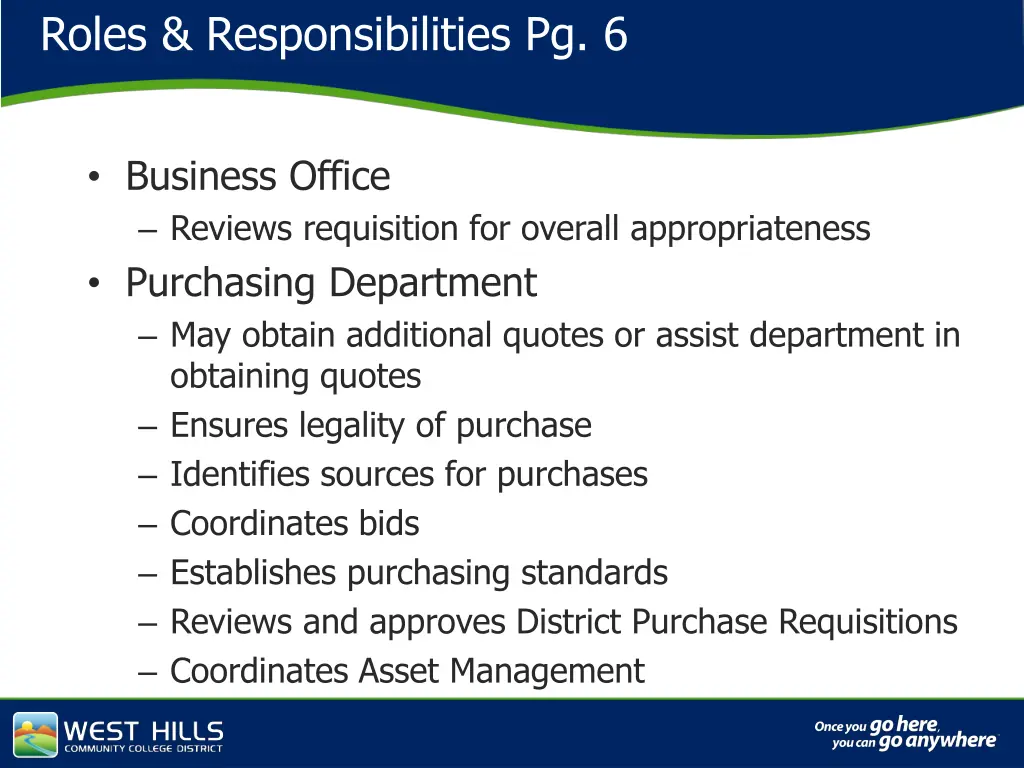 Roles & Responsibilities Pg. 6

• Business Office
– Reviews requisition for overall appropriateness
• Purchasing Department
– May obtain additional quotes or assist department in obtaining quotes
– Ensures legality of purchase
– Identifies sources for purchases
– Coordinates bids
– Establishes purchasing standards
– Reviews and approves District Purchase Requisitions
– Coordinates Asset Management

WEST HILLS
COMMUNITY COLLEGE DISTRICT

Once you go here, you can go anywhere